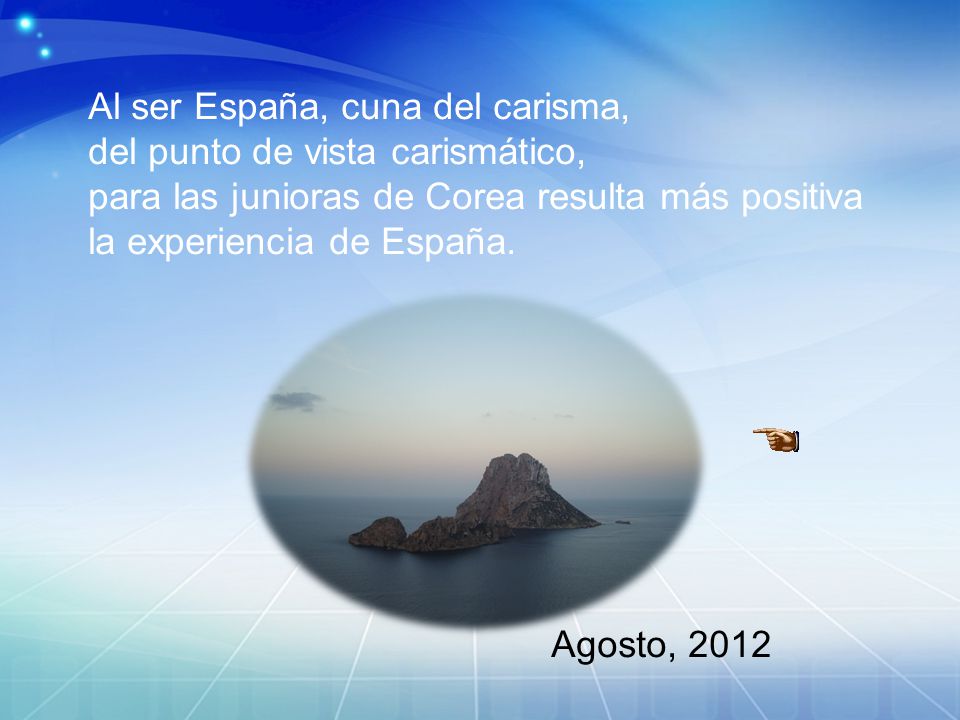 Al ser España, cuna del carisma,
del punto de vista carismático,
para las junioras de Corea resulta más positiva
la experiencia de España.

Agosto, 2012